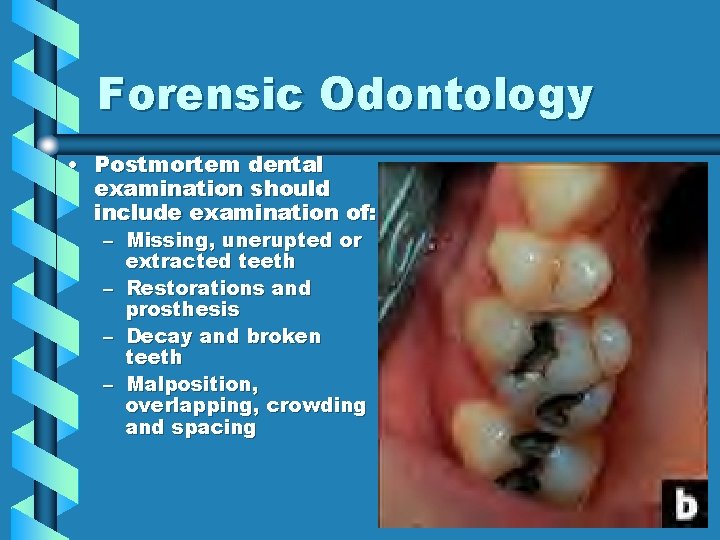 Forensic Odontology

• Postmortem dental examination should include examination of:
– Missing, unerupted or extracted teeth
– Restorations and prosthesis
– Decay and broken teeth
– Malposition, overlapping, crowding and spacing

b